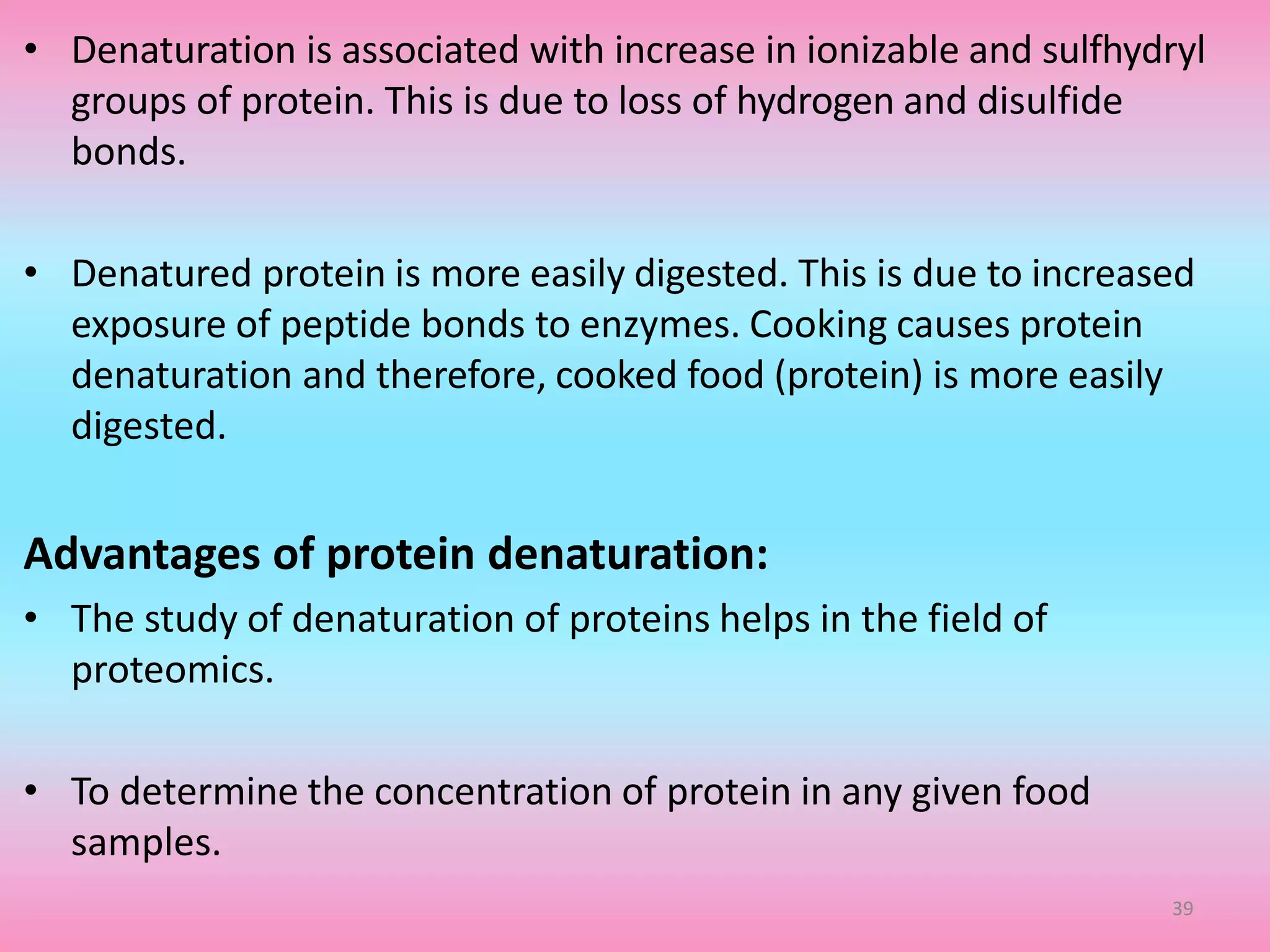 • Denaturation is associated with increase in ionizable and sulfhydryl groups of protein. This is due to loss of hydrogen and disulfide bonds.

• Denatured protein is more easily digested. This is due to increased exposure of peptide bonds to enzymes. Cooking causes protein denaturation and therefore, cooked food (protein) is more easily digested.

Advantages of protein denaturation:

• The study of denaturation of proteins helps in the field of proteomics.

• To determine the concentration of protein in any given food samples.

39